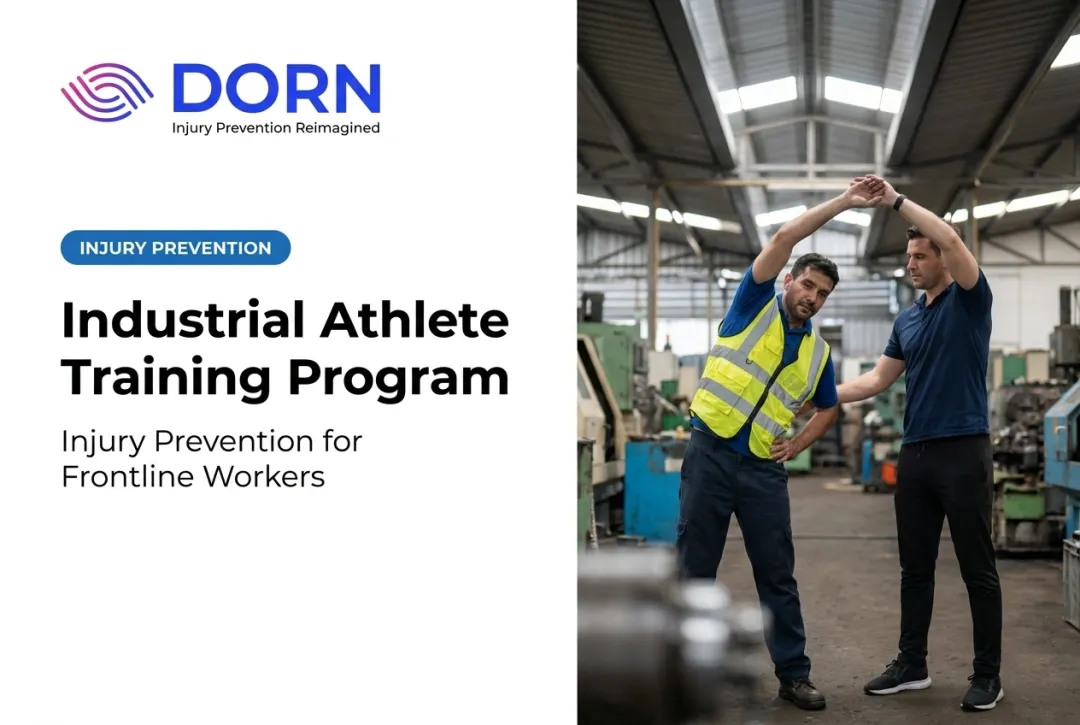 DORN
Injury Prevention Reimagined

INJURY PREVENTION

Industrial Athlete Training Program

Injury Prevention for Frontline Workers